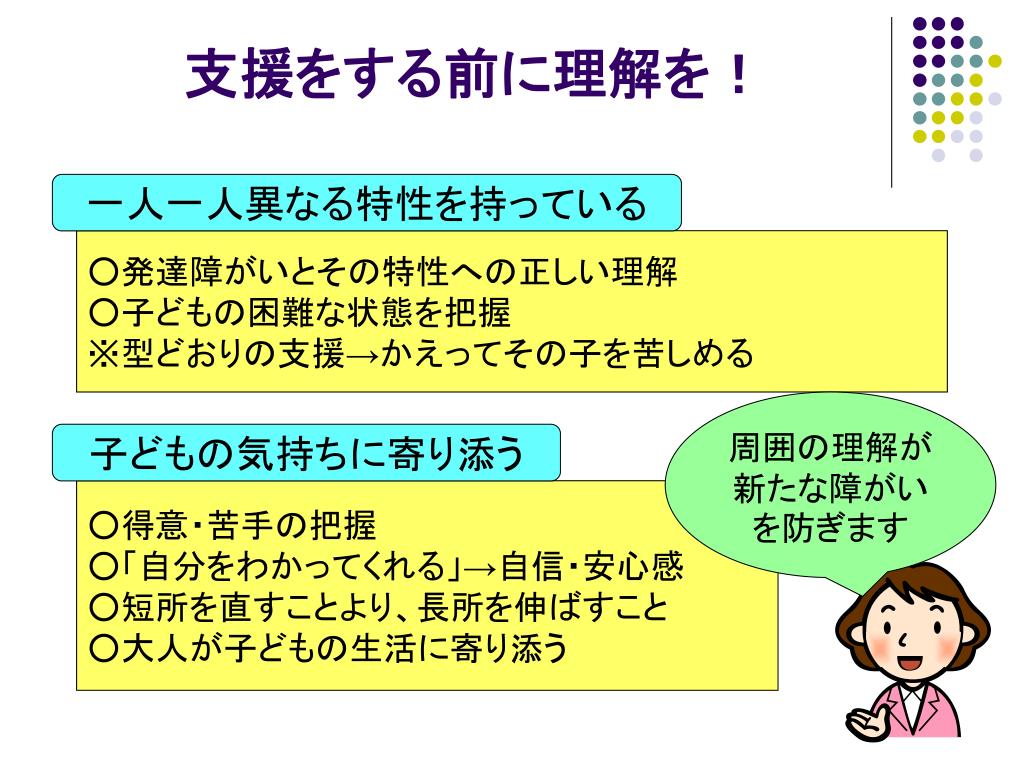 支援をする前に理解を！

一人一人異なる特性を持っている

○発達障がいとその特性への正しい理解
○子どもの困難な状態を把握
※型どおりの支援→かえってその子を苦しめる

子どもの気持ちに寄り添う

○得意・苦手の把握
○「自分をわかってくれる」→自信・安心感
○短所を直すことより、長所を伸ばすこと
○大人が子どもの生活に寄り添う

周囲の理解が新たな障がいを防ぎます